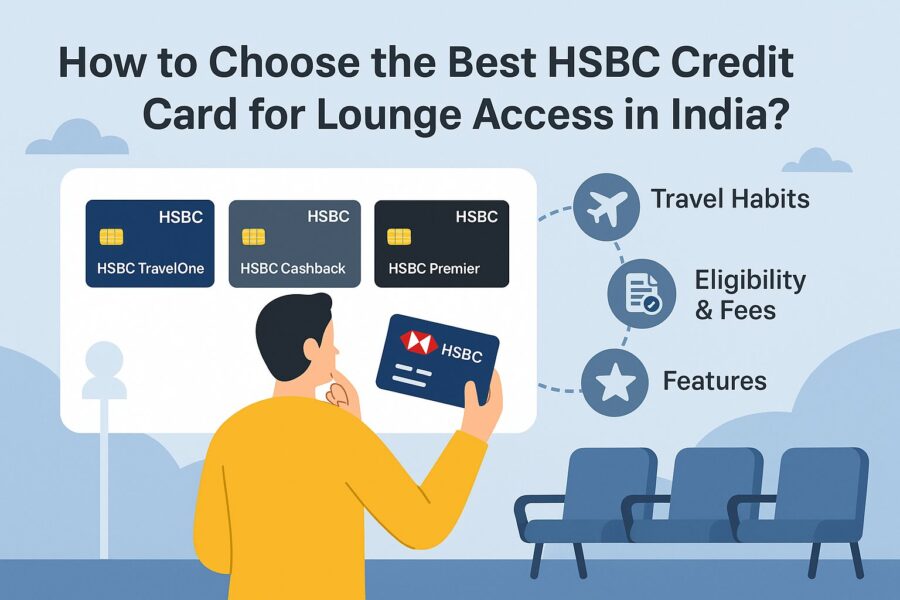 How to Choose the Best HSBC Credit Card for Lounge Access in India?

HSBC
HSBC TravelOne

HSBC
HSBC Cashback

HSBC
HSBC Premier

HSBC

Travel Habits

Eligibility & Fees

Features